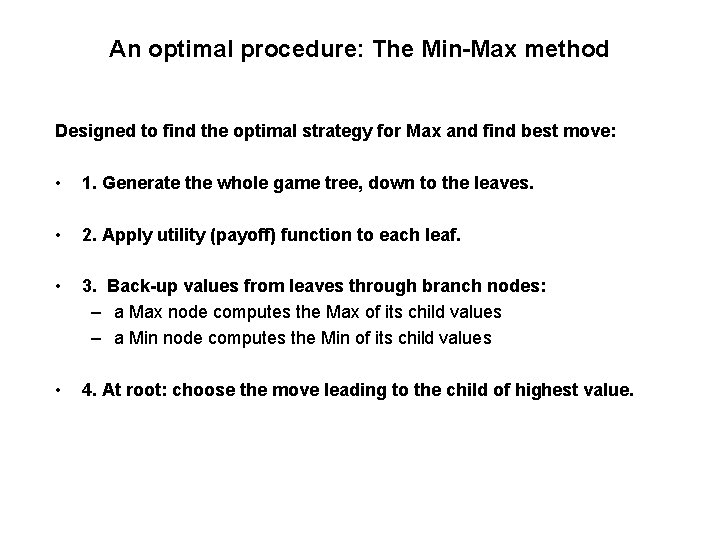 An optimal procedure: The Min-Max method

Designed to find the optimal strategy for Max and find best move:

• 1. Generate the whole game tree, down to the leaves.

• 2. Apply utility (payoff) function to each leaf.

• 3. Back-up values from leaves through branch nodes:
– a Max node computes the Max of its child values
– a Min node computes the Min of its child values

• 4. At root: choose the move leading to the child of highest value.